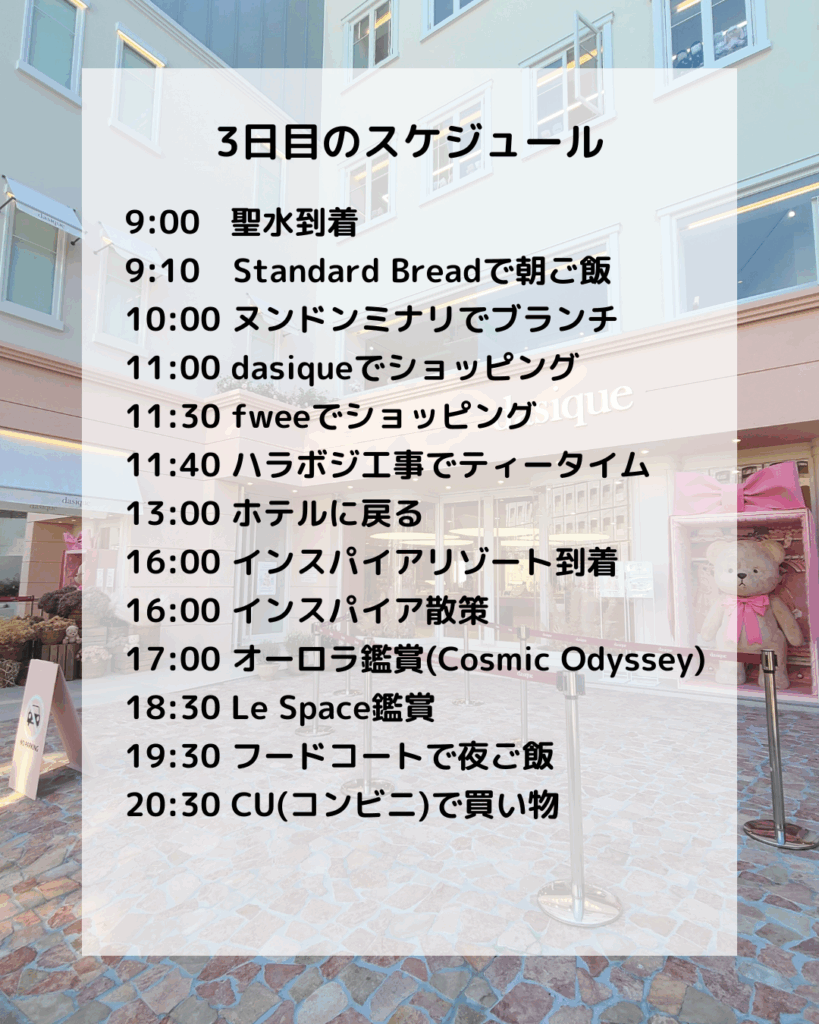 3日目のスケジュール

9:00 聖水到着
9:10 Standard Breadで朝ご飯
10:00 ヌンドンミナリでブランチ
11:00 dasiqueでショッピング
11:30 fweeでショッピング
11:40 ハラボジ工事でティータイム
13:00 ホテルに戻る
16:00 インスパイアリゾート到着
16:00 インスパイア散策
17:00 オーロラ鑑賞(Cosmic Odyssey)
18:30 Le Space鑑賞
19:30 フードコートで夜ご飯
20:30 CU(コンビニ)で買い物

dasique